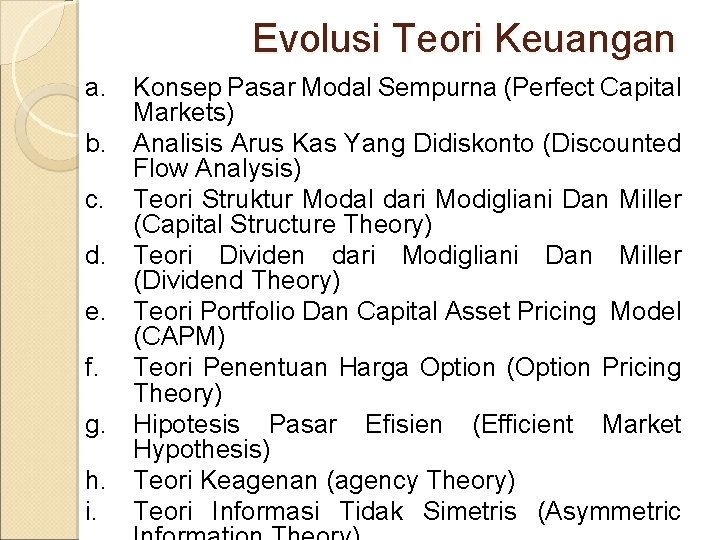 Evolusi Teori Keuangan

a. Konsep Pasar Modal Sempurna (Perfect Capital Markets)
b. Analisis Arus Kas Yang Didiskonto (Discounted Flow Analysis)
c. Teori Struktur Modal dari Modigliani Dan Miller (Capital Structure Theory)
d. Teori Dividen dari Modigliani Dan Miller (Dividend Theory)
e. Teori Portfolio Dan Capital Asset Pricing Model (CAPM)
f. Teori Penentuan Harga Option (Option Pricing Theory)
g. Hipotesis Pasar Efisien (Efficient Market Hypothesis)
h. Teori Keagenan (agency Theory)
i. Teori Informasi Tidak Simetris (Asymmetric Information Theory)